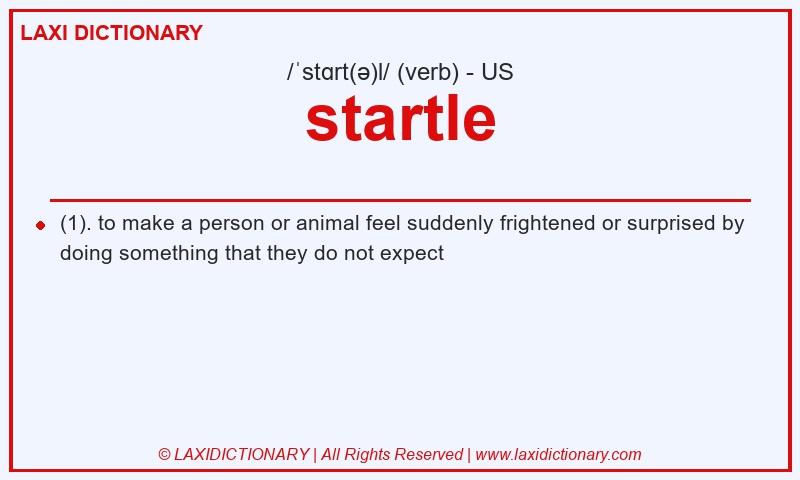 LAXI DICTIONARY

/ˈstɑrt(ə)l/ (verb) - US

startle

(1). to make a person or animal feel suddenly frightened or surprised by doing something that they do not expect

© LAXIDICTIONARY | All Rights Reserved | www.laxidictionary.com